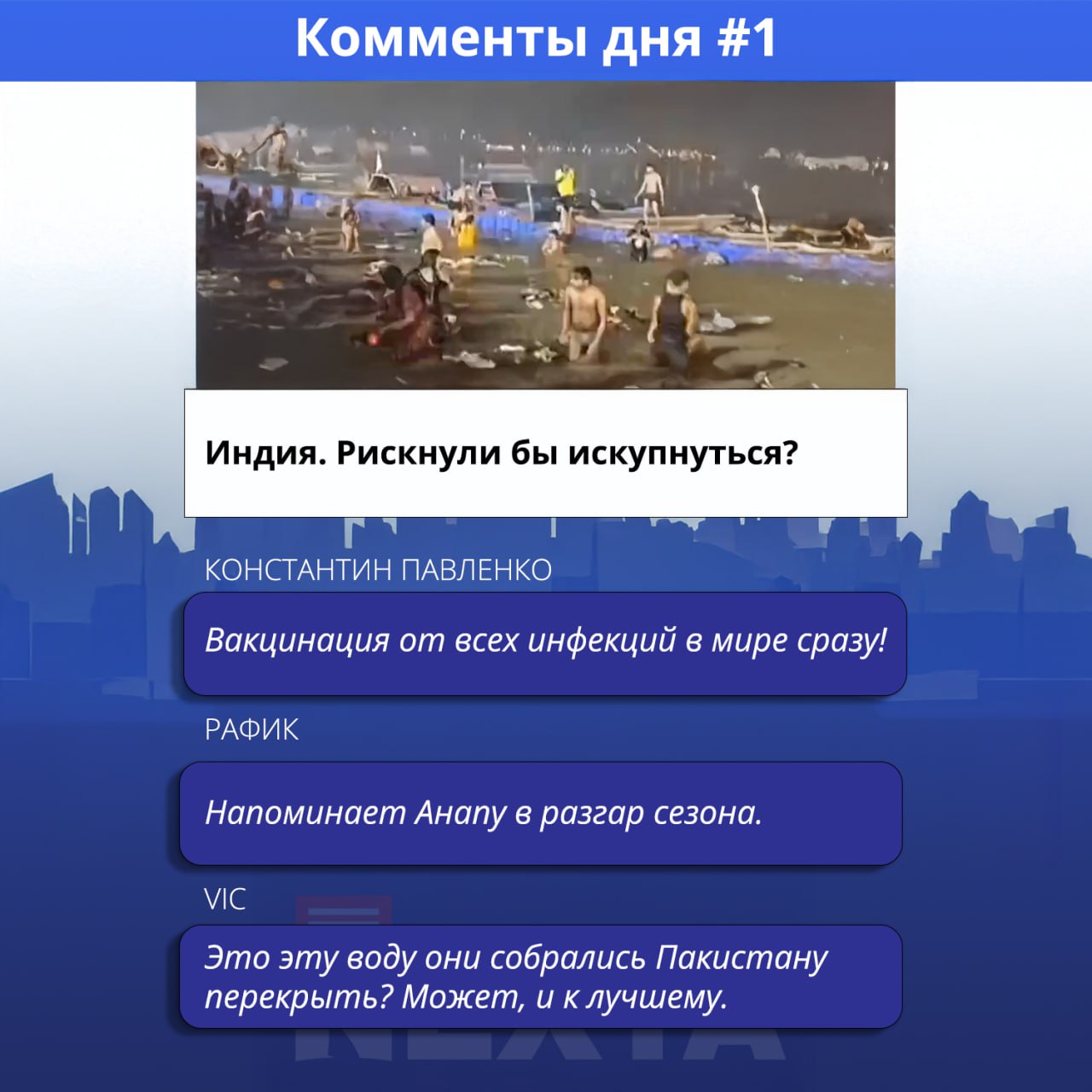 Комменты дня #1

Индия. Рискнули бы искупнуться?

КОНСТАНТИН ПАВЛЕНКО

Вакцинация от всех инфекций в мире сразу!

РАФИК

Напоминает Анапу в разгар сезона.

VIC

Это эту воду они собрались Пакистану перекрыть? Может, и к лучшему.

NEXTA